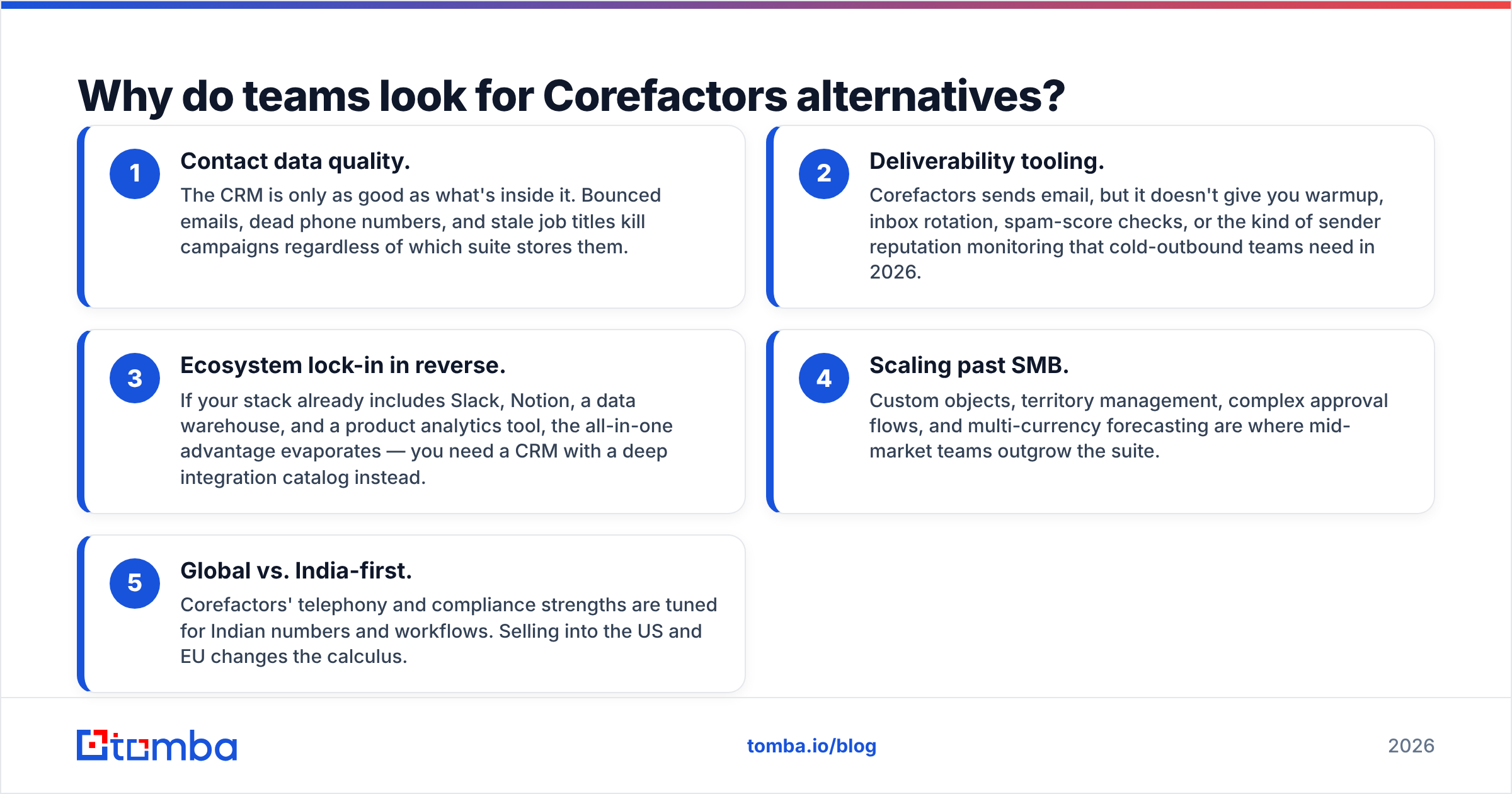 Why do teams look for Corefactors alternatives?

1

Contact data quality.

The CRM is only as good as what's inside it. Bounced emails, dead phone numbers, and stale job titles kill campaigns regardless of which suite stores them.

2

Deliverability tooling.

Corefactors sends email, but it doesn't give you warmup, inbox rotation, spam-score checks, or the kind of sender reputation monitoring that cold-outbound teams need in 2026.

3

Ecosystem lock-in in reverse.

If your stack already includes Slack, Notion, a data warehouse, and a product analytics tool, the all-in-one advantage evaporates — you need a CRM with a deep integration catalog instead.

4

Scaling past SMB.

Custom objects, territory management, complex approval flows, and multi-currency forecasting are where mid-market teams outgrow the suite.

5

Global vs. India-first.

Corefactors' telephony and compliance strengths are tuned for Indian numbers and workflows. Selling into the US and EU changes the calculus.

tomba

tomba.io/blog

2026